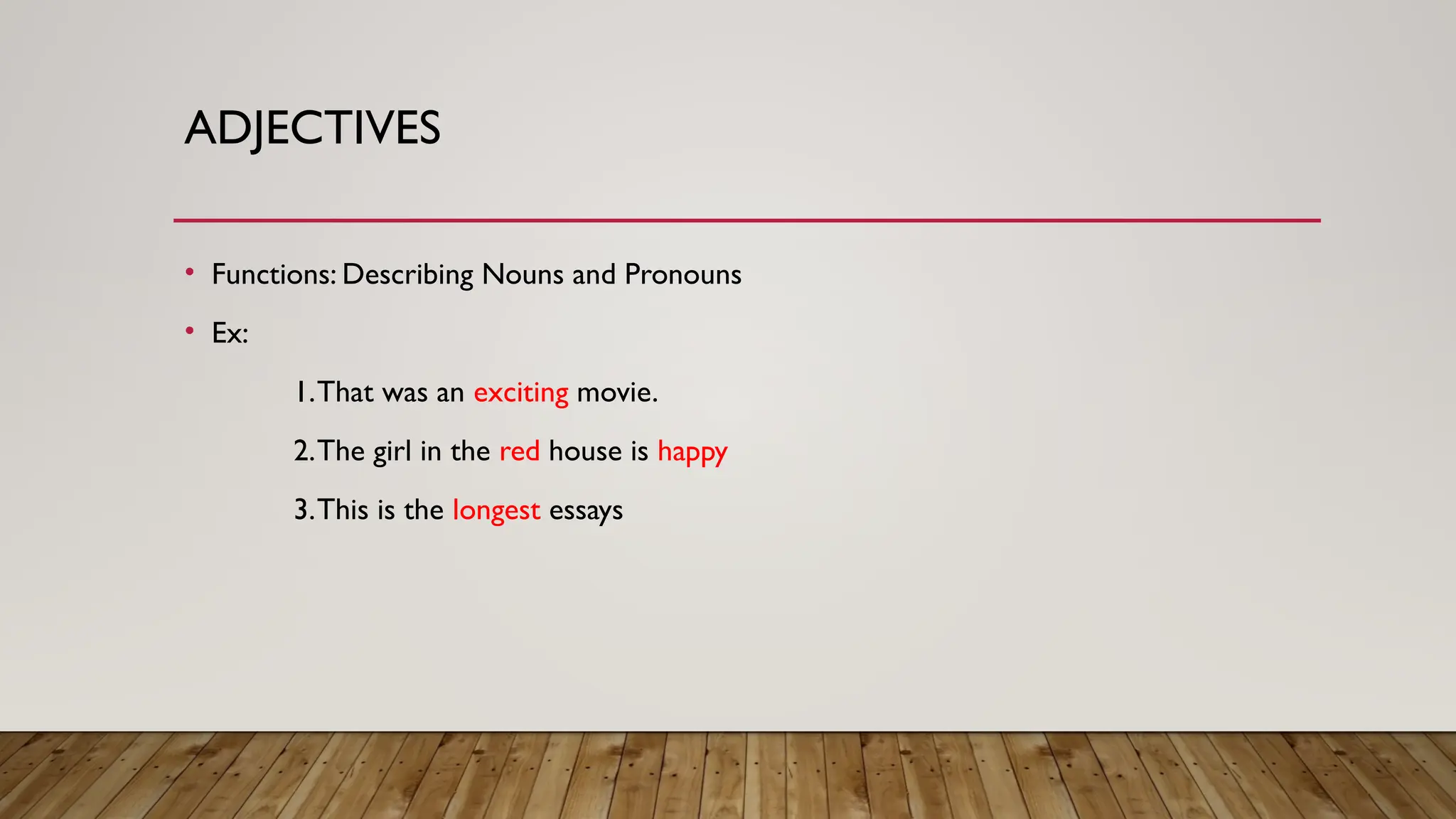 ADJECTIVES

• Functions: Describing Nouns and Pronouns

• Ex:

1. That was an exciting movie.

2. The girl in the red house is happy

3. This is the longest essays